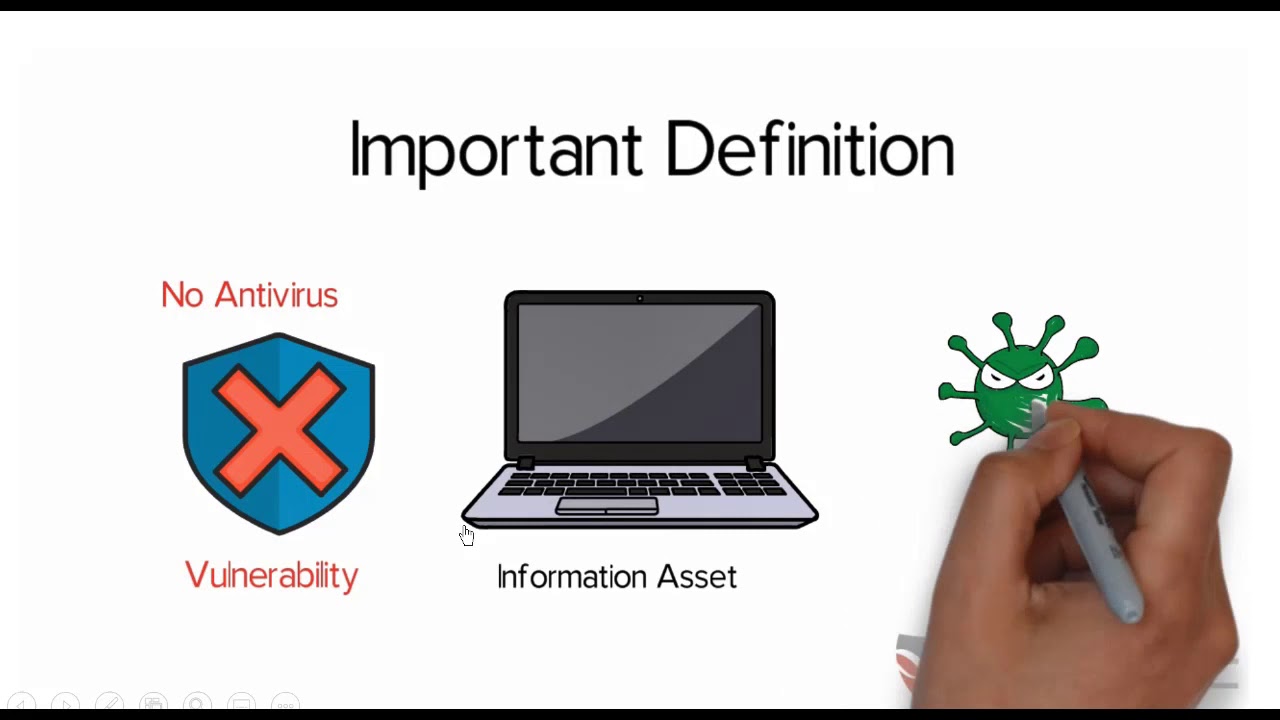 Important Definition

No Antivirus

Vulnerability

Information Asset